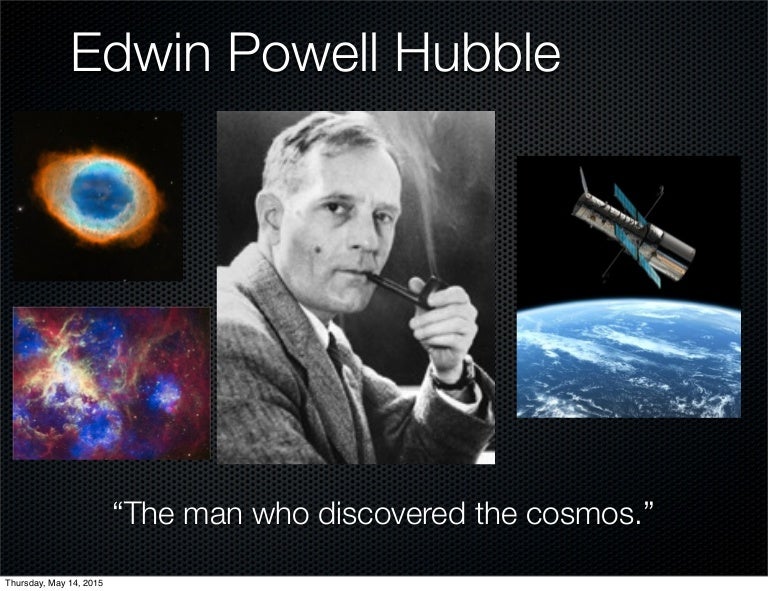 Edwin Powell Hubble

“The man who discovered the cosmos.”

Thursday, May 14, 2015